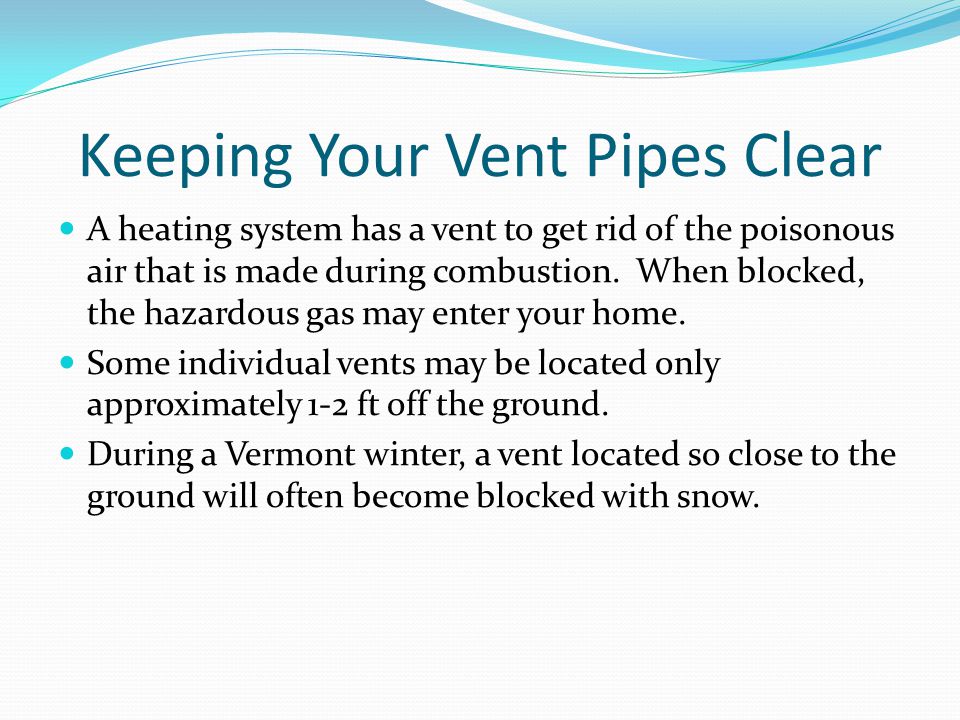 Keeping Your Vent Pipes Clear

- A heating system has a vent to get rid of the poisonous air that is made during combustion. When blocked, the hazardous gas may enter your home.
- Some individual vents may be located only approximately 1-2 ft off the ground.
- During a Vermont winter, a vent located so close to the ground will often become blocked with snow.